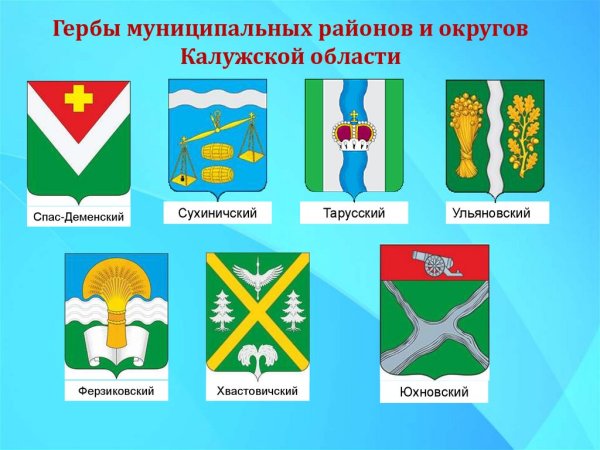 Гербы муниципальных районов и округов Калужской области

Спас-Деменский

Сухиничский

Тарусский

Ульяновский

Ферзиковский

Хвастовичский

Юхновский